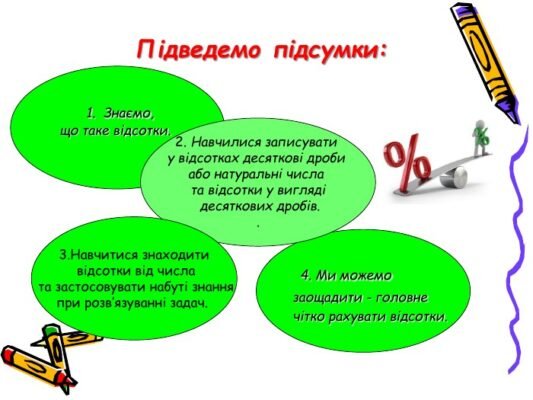 Підведемо підсумки:

1. Знаємо, що таке відсотки.

2. Навчилися записувати у відсотках десяткові дроби або натуральні числа та відсотки у вигляді десяткових дробів.
.

%

%

3.Навчитися знаходити відсотки від числа та застосовувати набуті знання при розв'язуванні задач.

4. Ми можемо заощадити - головне чітко рахувати відсотки.